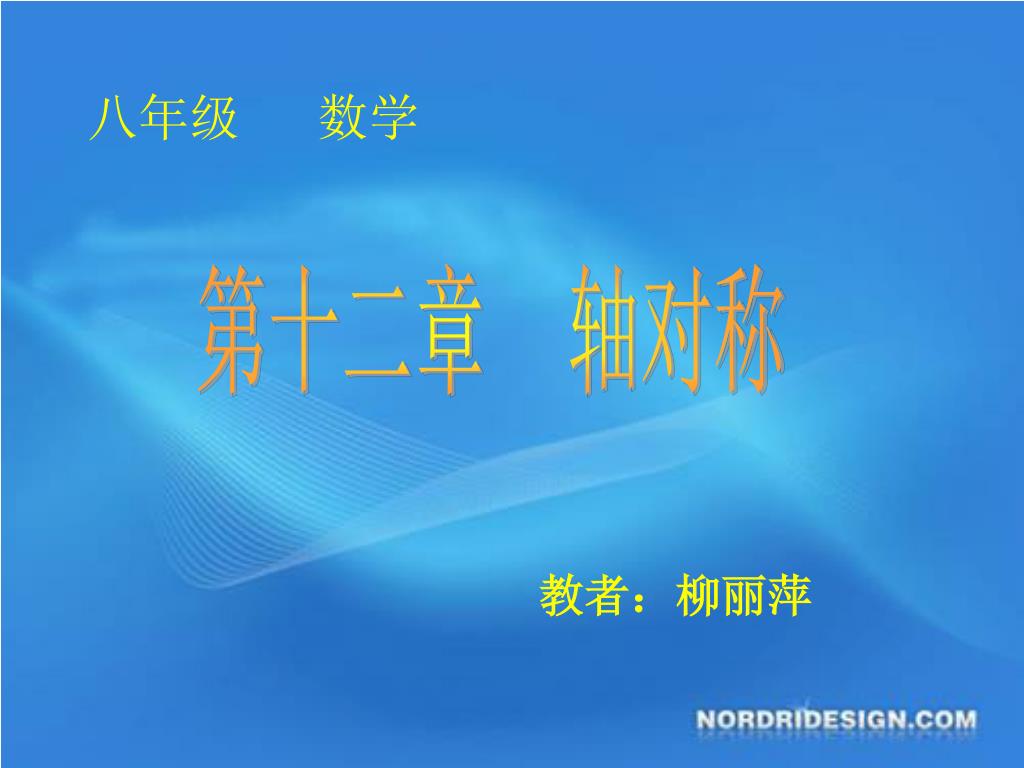 八年级　　数学

第十二章　轴对称

教者：柳丽萍

NORDRIDESIGN.COM